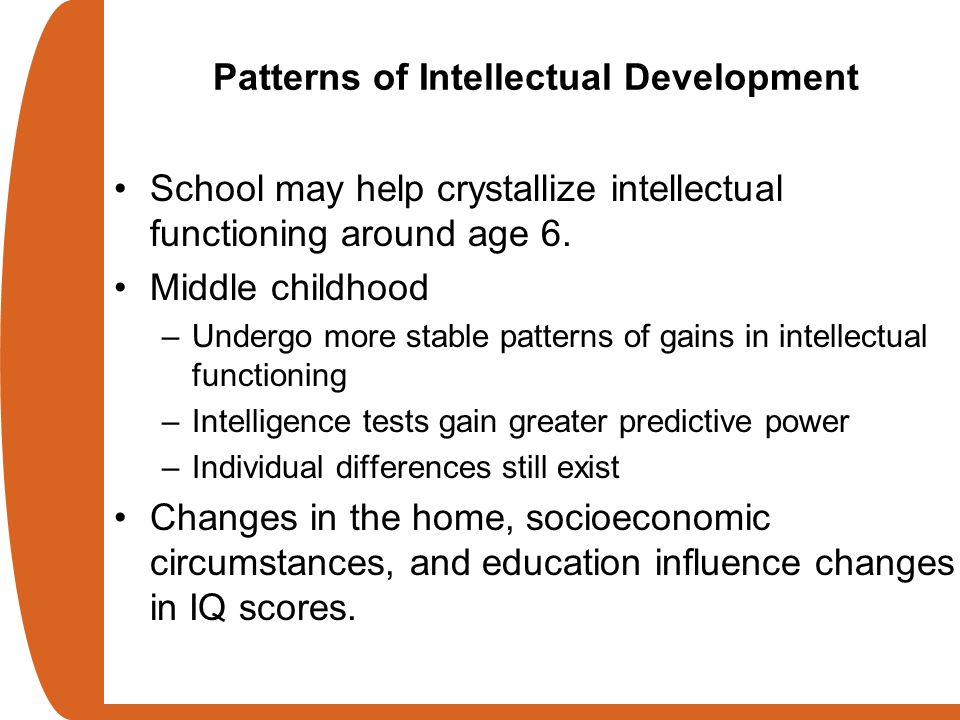 Patterns of Intellectual Development

• School may help crystallize intellectual functioning around age 6.

• Middle childhood
– Undergo more stable patterns of gains in intellectual functioning
– Intelligence tests gain greater predictive power
– Individual differences still exist

• Changes in the home, socioeconomic circumstances, and education influence changes in IQ scores.